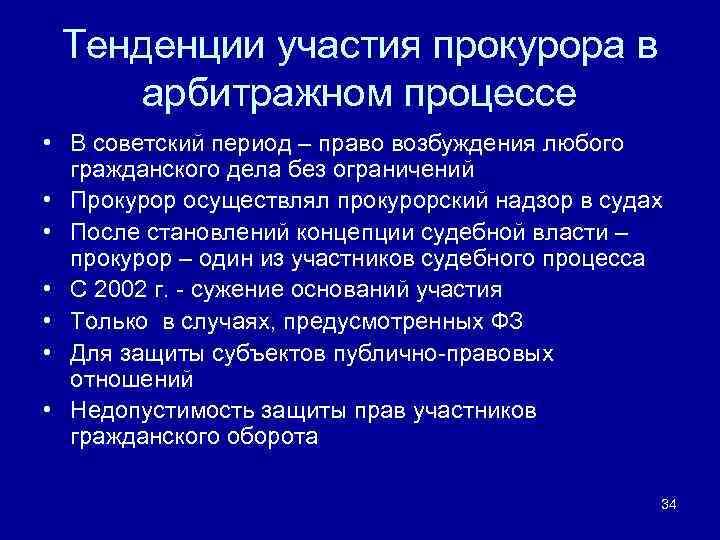 Тенденции участия прокурора в арбитражном процессе

• В советский период – право возбуждения любого гражданского дела без ограничений
• Прокурор осуществлял прокурорский надзор в судах
• После становлений концепции судебной власти – прокурор – один из участников судебного процесса
• С 2002 г. - сужение оснований участия
• Только в случаях, предусмотренных ФЗ
• Для защиты субъектов публично-правовых отношений
• Недопустимость защиты прав участников гражданского оборота

34